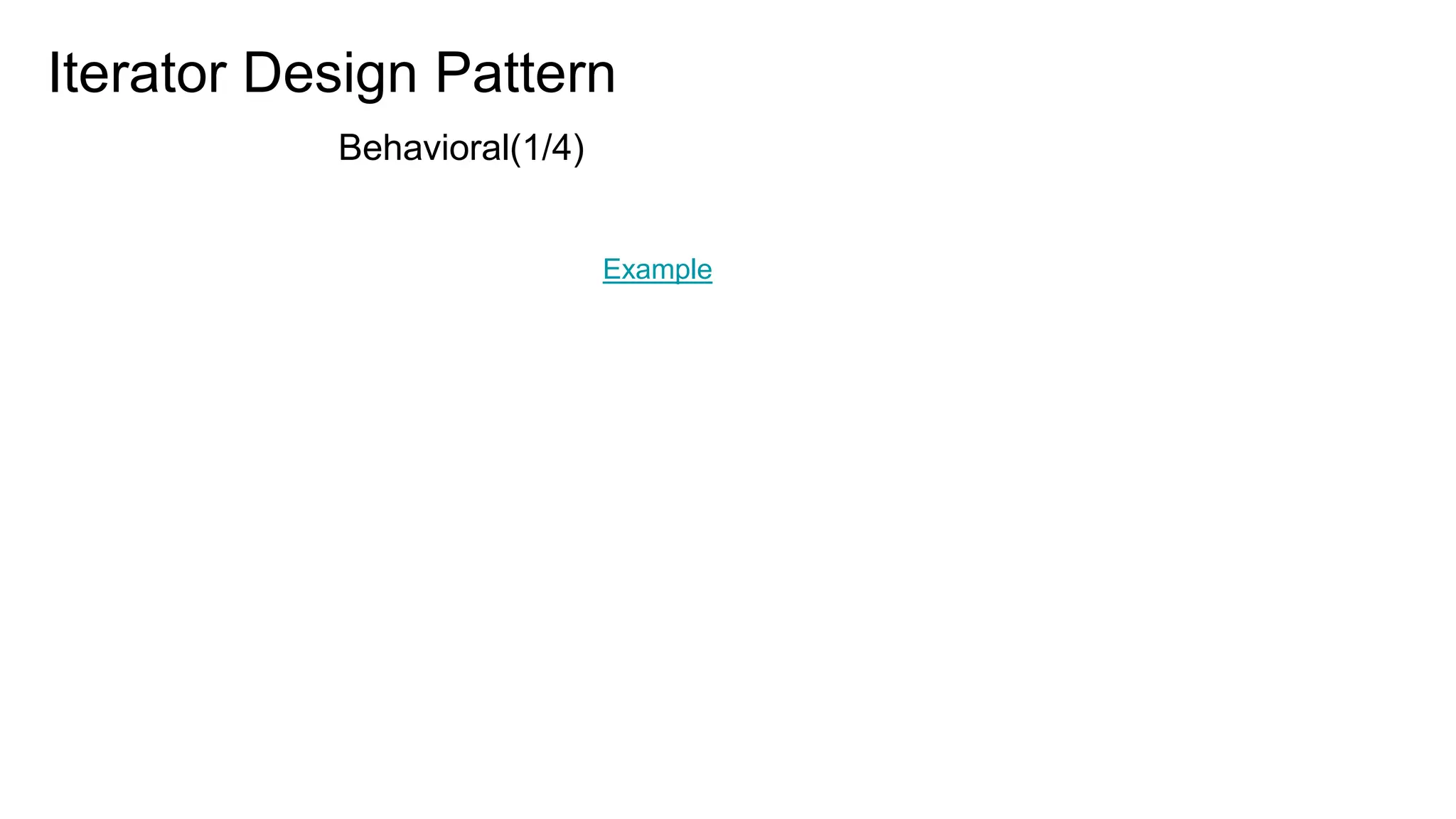 Iterator Design Pattern

Behavioral(1/4)

Example